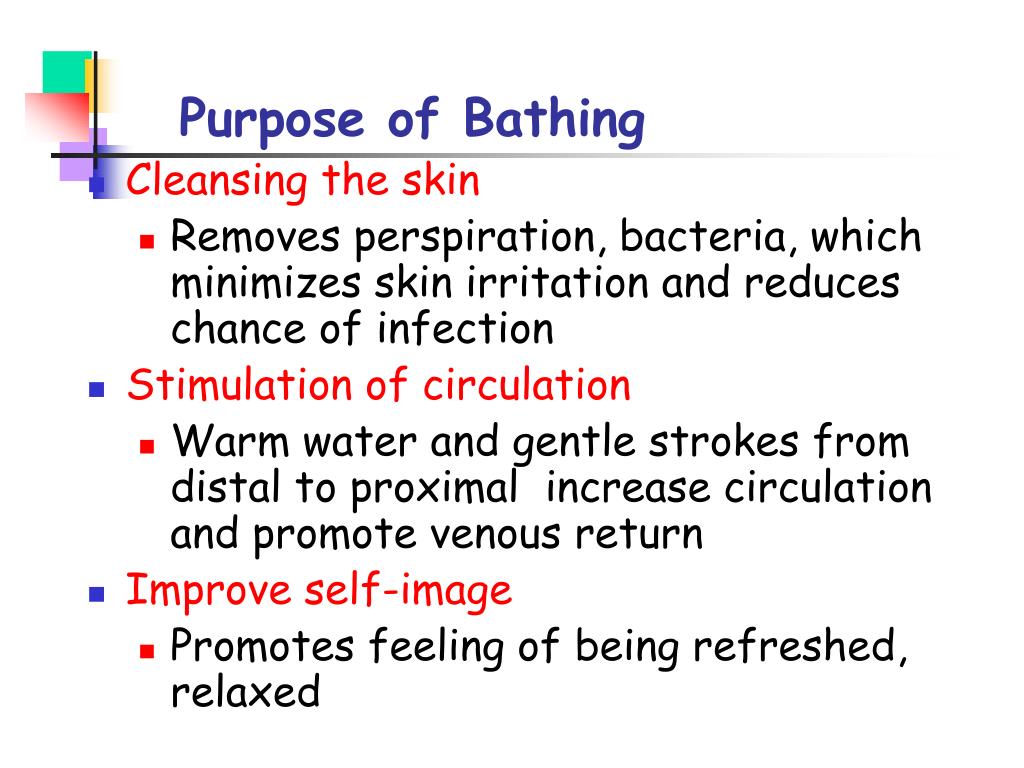 Purpose of Bathing

Cleansing the skin

Removes perspiration, bacteria, which minimizes skin irritation and reduces chance of infection

Stimulation of circulation

Warm water and gentle strokes from distal to proximal increase circulation and promote venous return

Improve self-image

Promotes feeling of being refreshed, relaxed